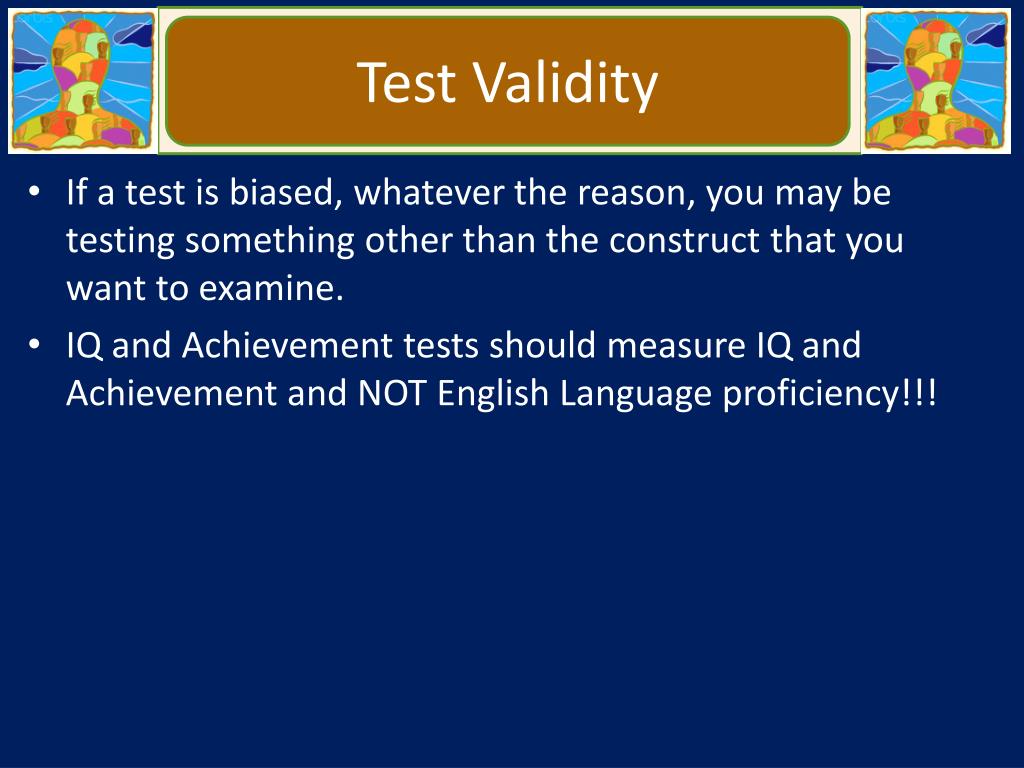 Test Validity

• If a test is biased, whatever the reason, you may be testing something other than the construct that you want to examine.

• IQ and Achievement tests should measure IQ and Achievement and NOT English Language proficiency!!!